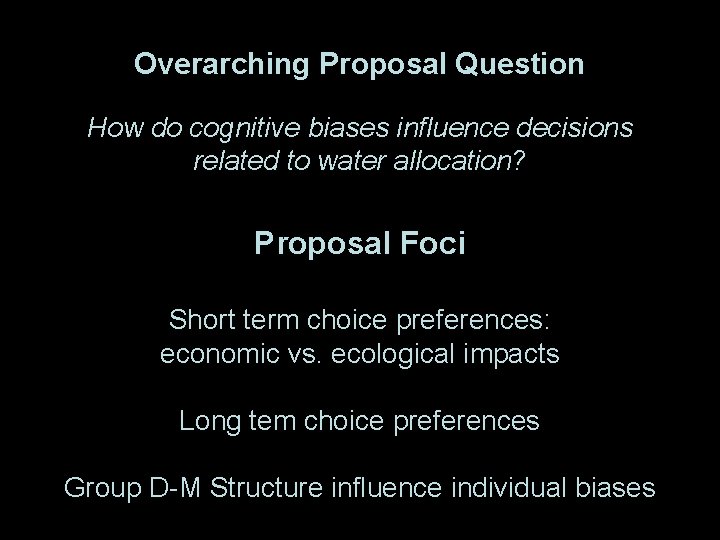 Overarching Proposal Question

How do cognitive biases influence decisions related to water allocation?

Proposal Foci

Short term choice preferences:
economic vs. ecological impacts

Long tem choice preferences

Group D-M Structure influence individual biases